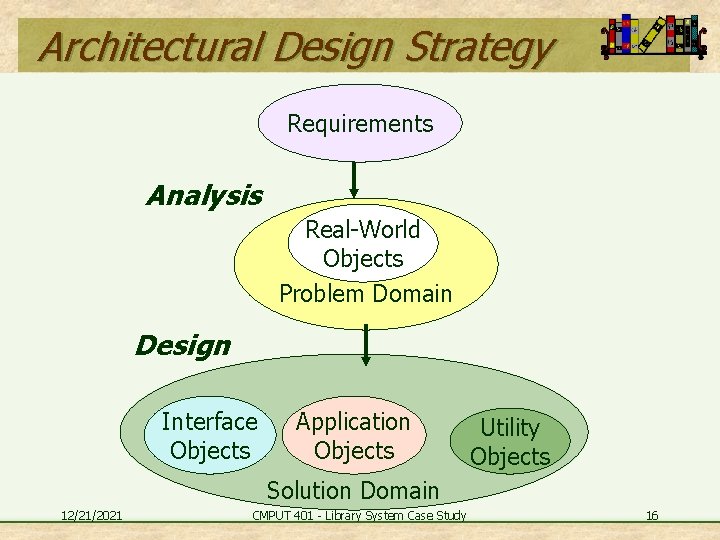 Architectural Design Strategy

Requirements

Analysis

Real-World Objects

Problem Domain

Design

Interface Objects

Application Objects

Utility Objects

Solution Domain

12/21/2021

CMPUT 401 - Library System Case Study

16